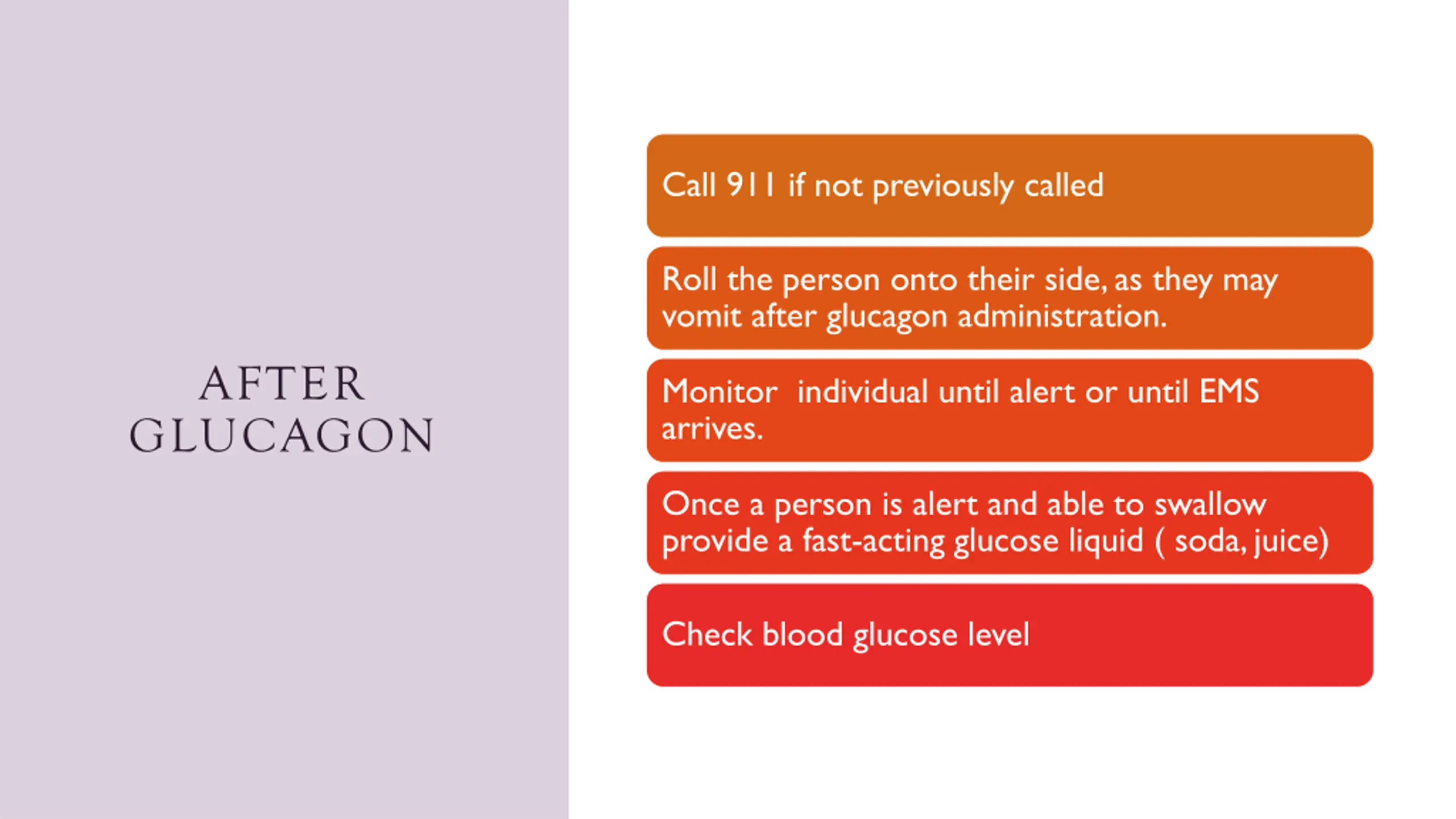 AFTER GLUCAGON

Call 911 if not previously called

Roll the person onto their side, as they may vomit after glucagon administration.

Monitor individual until alert or until EMS arrives.

Once a person is alert and able to swallow provide a fast-acting glucose liquid ( soda, juice)

Check blood glucose level